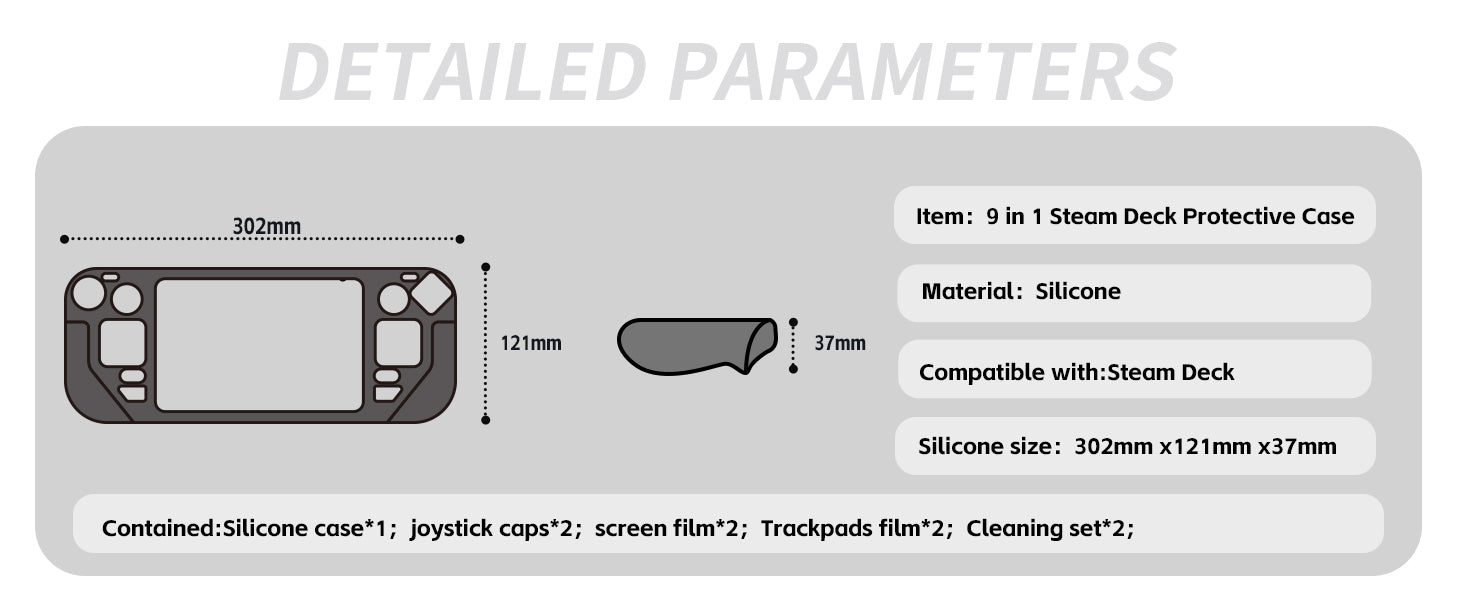 DETAILED PARAMETERS

302mm

121mm

37mm

Item: 9 in 1 Steam Deck Protective Case

Material: Silicone

Compatible with:Steam Deck

Silicone size: 302mm x121mm x37mm

Contained:Silicone case*1; joystick caps*2; screen film*2; Trackpads film*2; Cleaning set*2;